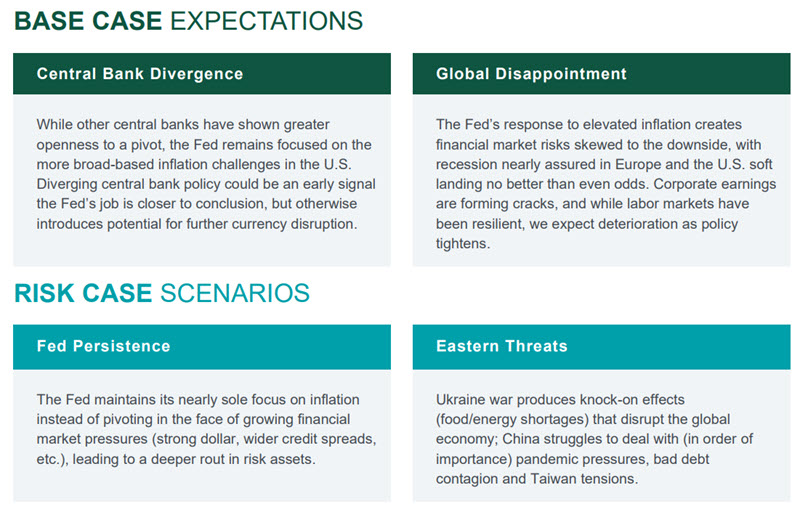 BASE CASE EXPECTATIONS

Central Bank Divergence

While other central banks have shown greater openness to a pivot, the Fed remains focused on the more broad-based inflation challenges in the U.S. Diverging central bank policy could be an early signal the Fed's job is closer to conclusion, but otherwise introduces potential for further currency disruption.

Global Disappointment

The Fed's response to elevated inflation creates financial market risks skewed to the downside, with recession nearly assured in Europe and the U.S. soft landing no better than even odds. Corporate earnings are forming cracks, and while labor markets have been resilient, we expect deterioration as policy tightens.

RISK CASE SCENARIOS

Fed Persistence

The Fed maintains its nearly sole focus on inflation instead of pivoting in the face of growing financial market pressures (strong dollar, wider credit spreads, etc.), leading to a deeper rout in risk assets.

Eastern Threats

Ukraine war produces knock-on effects (food/energy shortages) that disrupt the global economy; China struggles to deal with (in order of importance) pandemic pressures, bad debt contagion and Taiwan tensions.